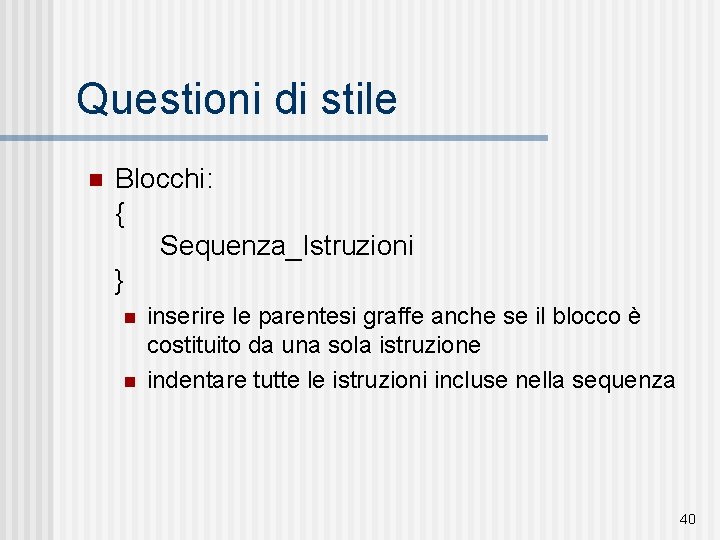 Questioni di stile

Blocchi:
{
Sequenza_Istruzioni
}

inserire le parentesi graffe anche se il blocco è costituito da una sola istruzione

indentare tutte le istruzioni incluse nella sequenza

40